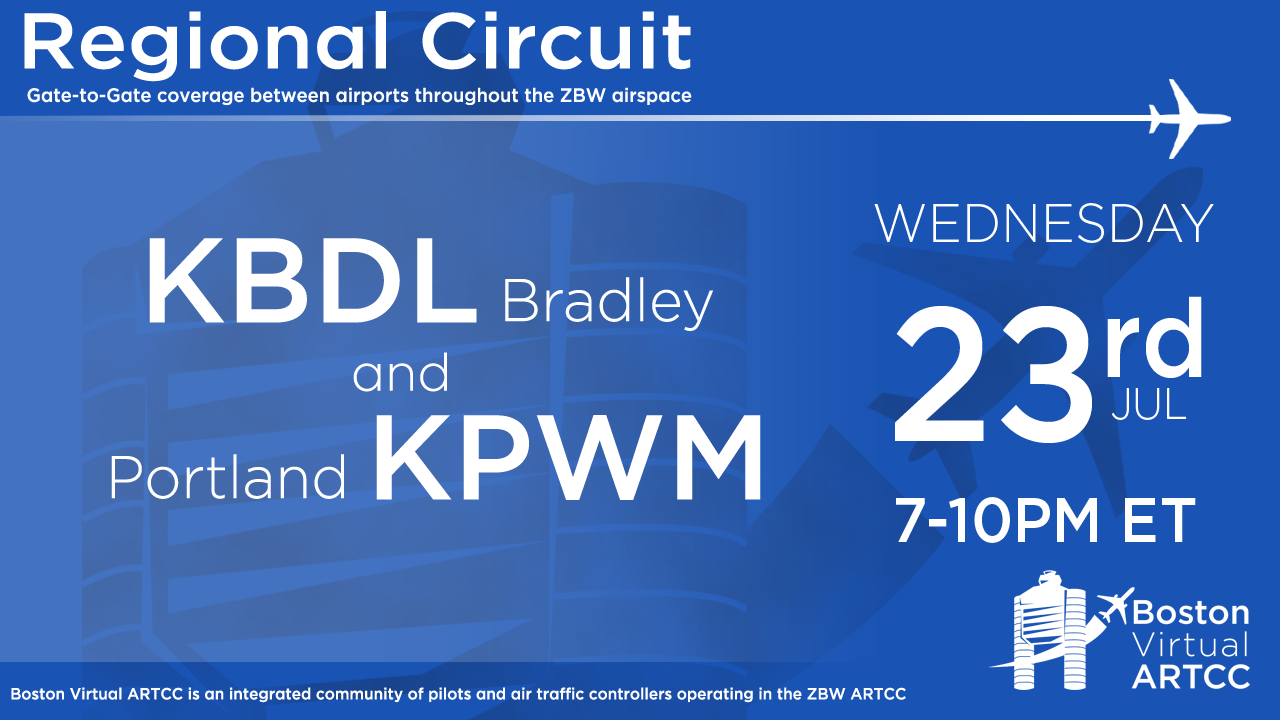 Regional Circuit
Gate-to-Gate coverage between airports throughout the ZBW airspace

KBDL Bradley
and
Portland KPWM

WEDNESDAY
23rd JUL
7-10PM ET

Boston Virtual ARTCC

Boston Virtual ARTCC is an integrated community of pilots and air traffic controllers operating in the ZBW ARTCC